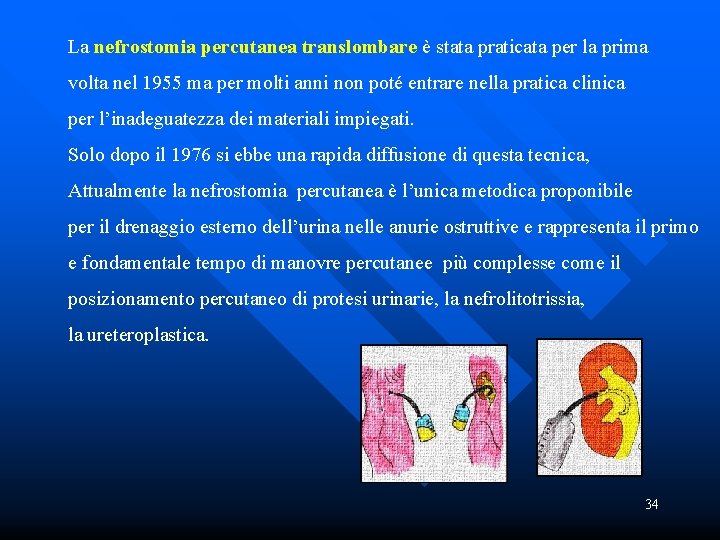 La nefrostomia percutanea translombare è stata praticata per la prima volta nel 1955 ma per molti anni non poté entrare nella pratica clinica per l'inadeguatezza dei materiali impiegati.
Solo dopo il 1976 si ebbe una rapida diffusione di questa tecnica,
Attualmente la nefrostomia percutanea è l'unica metodica proponibile per il drenaggio esterno dell'urina nelle anurie ostruttive e rappresenta il primo e fondamentale tempo di manovre percutanee più complesse come il posizionamento percutaneo di protesi urinarie, la nefrolitotrissia, la ureteroplastica.

34